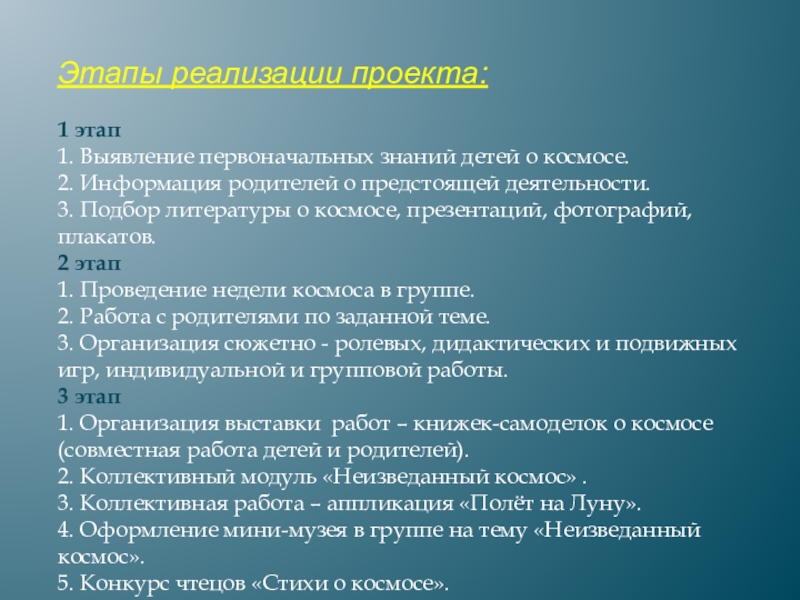 Этапы реализации проекта:

1 этап
1. Выявление первоначальных знаний детей о космосе.
2. Информация родителей о предстоящей деятельности.
3. Подбор литературы о космосе, презентаций, фотографий, плакатов.
2 этап
1. Проведение недели космоса в группе.
2. Работа с родителями по заданной теме.
3. Организация сюжетно - ролевых, дидактических и подвижных игр, индивидуальной и групповой работы.
3 этап
1. Организация выставки работ – книжек-самоделок о космосе (совместная работа детей и родителей).
2. Коллективный модуль «Неизведанный космос» .
3. Коллективная работа – аппликация «Полёт на Луну».
4. Оформление мини-музея в группе на тему «Неизведанный космос».
5. Конкурс чтецов «Стихи о космосе».